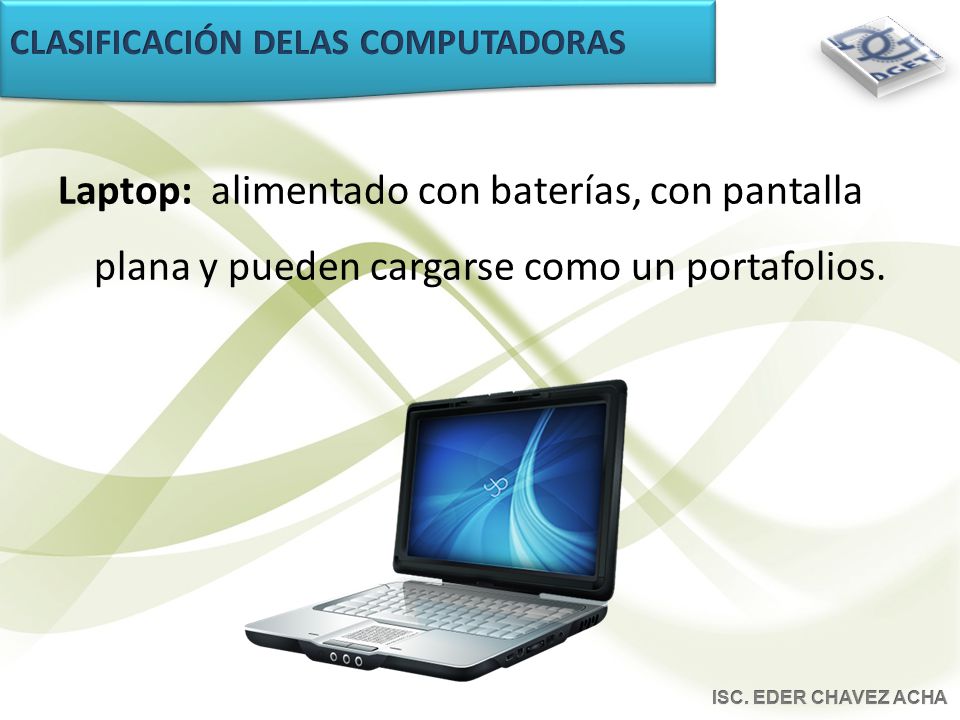 CLASIFICACIÓN DELAS COMPUTADORAS

DGETI

Laptop: alimentado con baterías, con pantalla plana y pueden cargarse como un portafolios.

ISC. EDER CHAVEZ ACHA